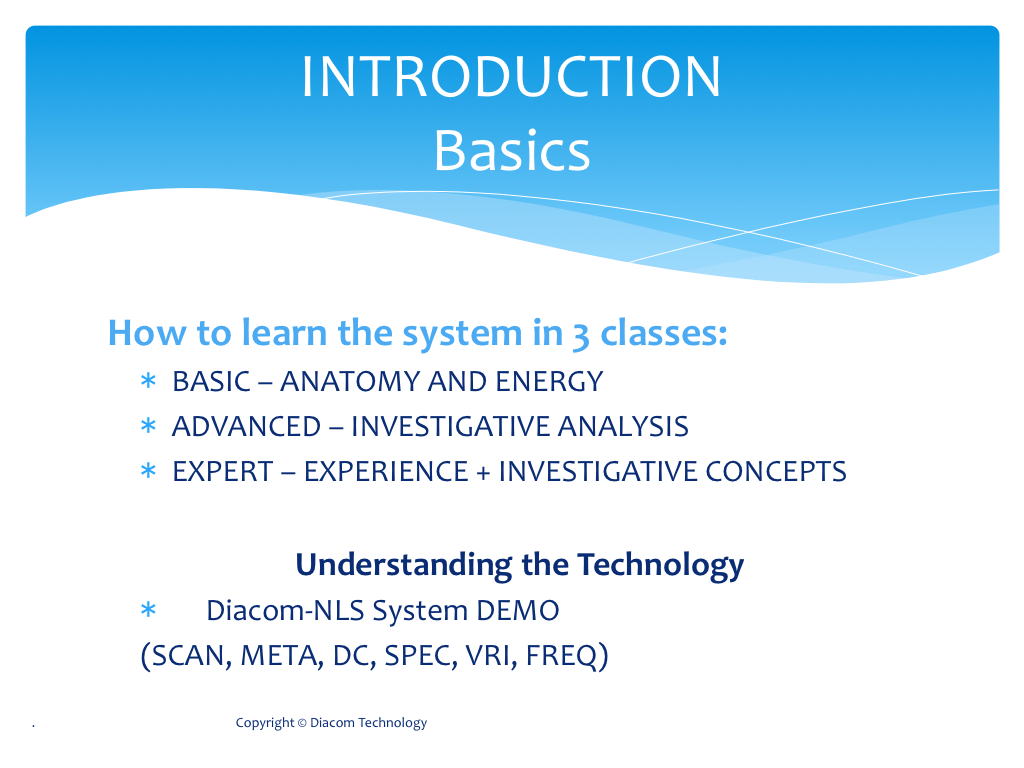 INTRODUCTION
Basics

How to learn the system in 3 classes:

∗ BASIC – ANATOMY AND ENERGY
∗ ADVANCED – INVESTIGATIVE ANALYSIS
∗ EXPERT – EXPERIENCE + INVESTIGATIVE CONCEPTS

Understanding the Technology

∗ Diacom-NLS System DEMO
(SCAN, META, DC, SPEC, VRI, FREQ)

.

Copyright © Diacom Technology